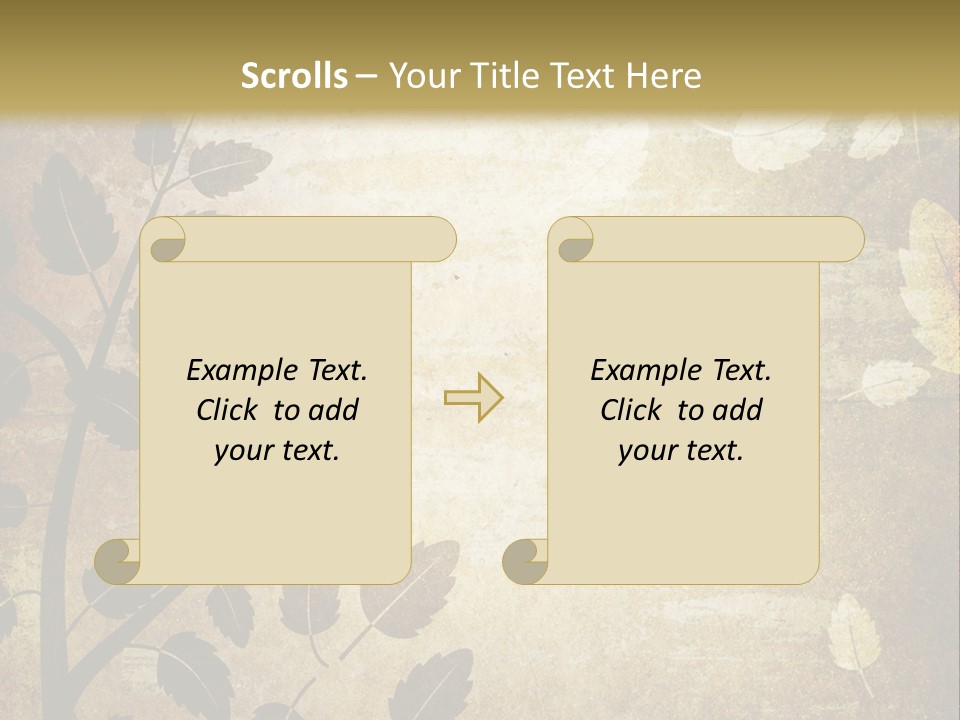 Scrolls – Your Title Text Here

Example Text. Click to add your text.

Example Text. Click to add your text.